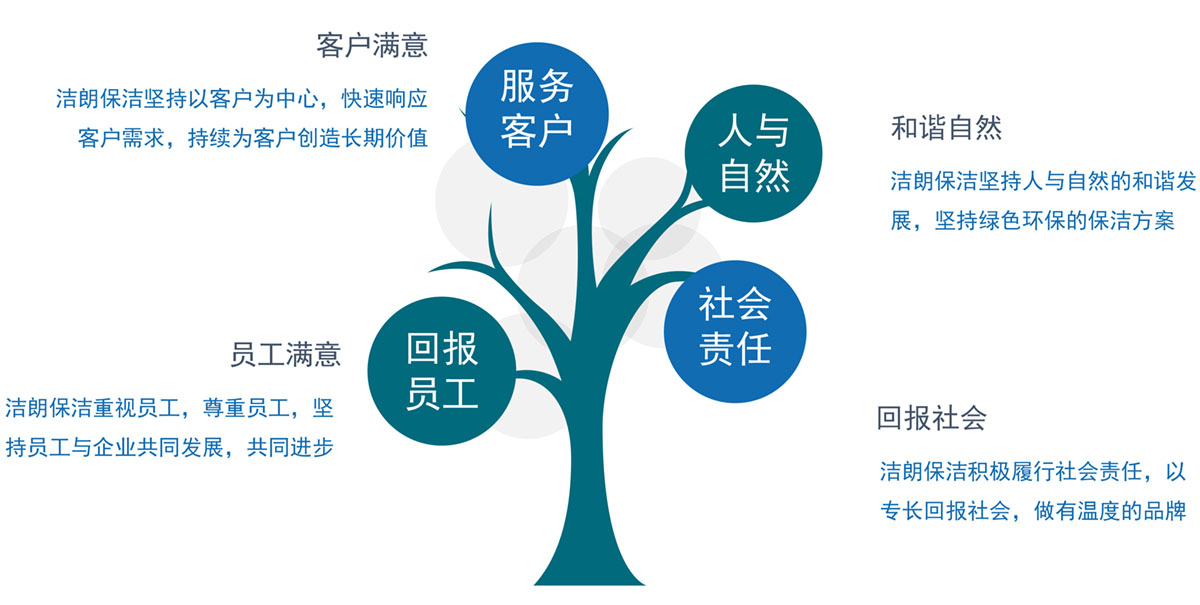 客户满意

洁朗保洁坚持以客户为中心，快速响应客户需求，持续为客户创造长期价值

服务客户

人与自然

和谐自然

洁朗保洁坚持人与自然的和谐发展，坚持绿色环保的保洁方案

员工满意

洁朗保洁重视员工，尊重员工，坚持员工与企业共同发展，共同进步

回报员工

社会责任

回报社会

洁朗保洁积极履行社会责任，以专长回报社会，做有温度的品牌